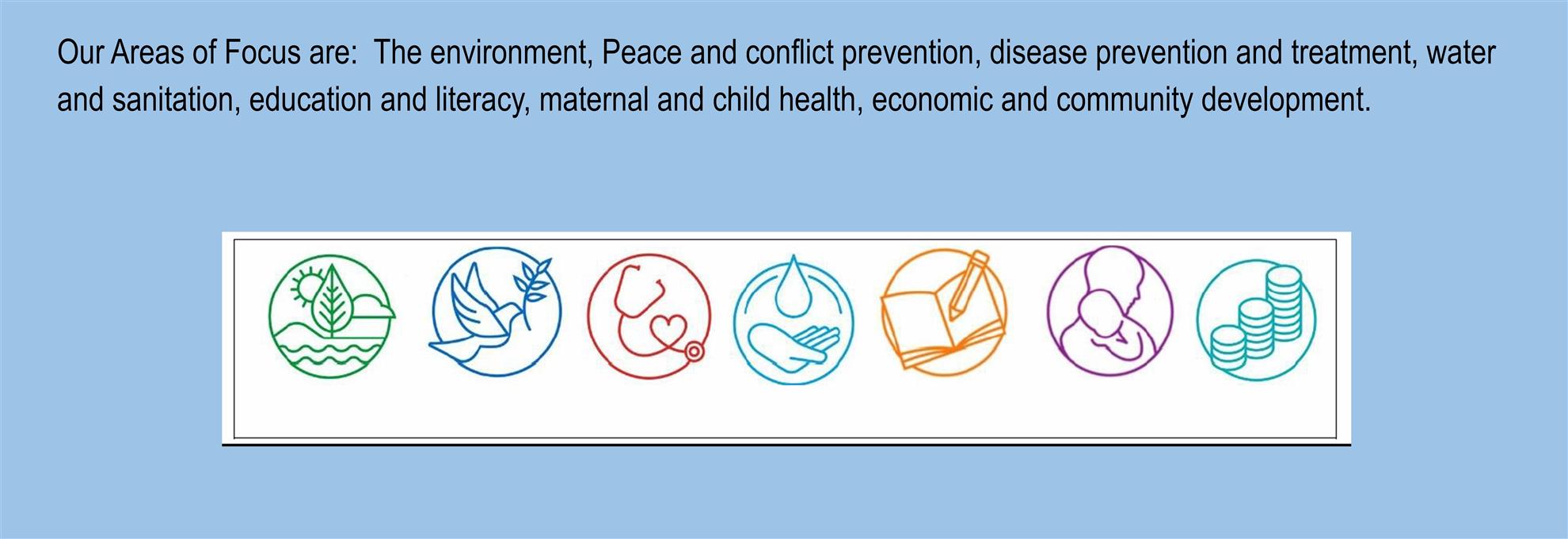 Our Areas of Focus are:  The environment, Peace and conflict prevention, disease prevention and treatment, water and sanitation, education and literacy, maternal and child health, economic and community development.